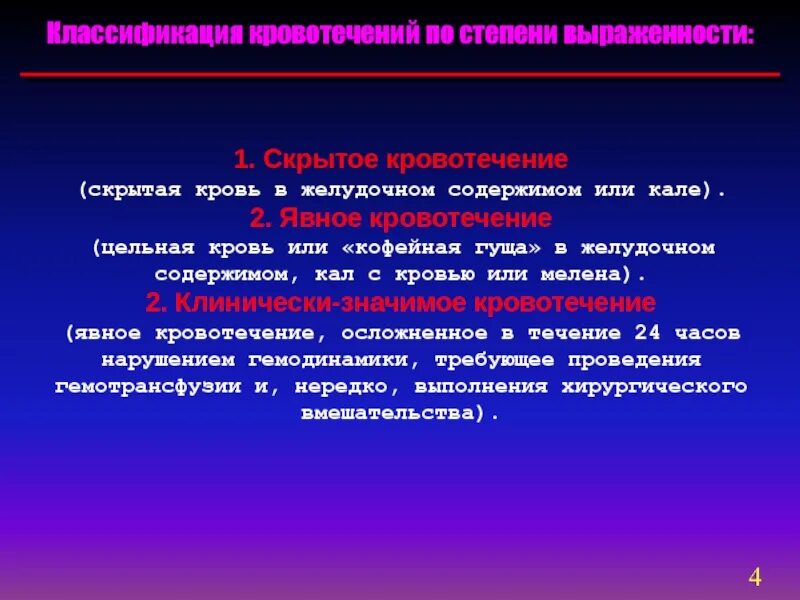 Классификация кровотечений по степени выраженности:

1. Скрытое кровотечение
(скрытая кровь в желудочном содержимом или кале).

2. Явное кровотечение
(цельная кровь или «кофейная гуща» в желудочном содержимом, кал с кровью или мелена).

2. Клинически-значимое кровотечение
(явное кровотечение, осложненное в течение 24 часов нарушением гемодинамики, требующее проведения гемотрансфузии и, нередко, выполнения хирургического вмешательства).

4